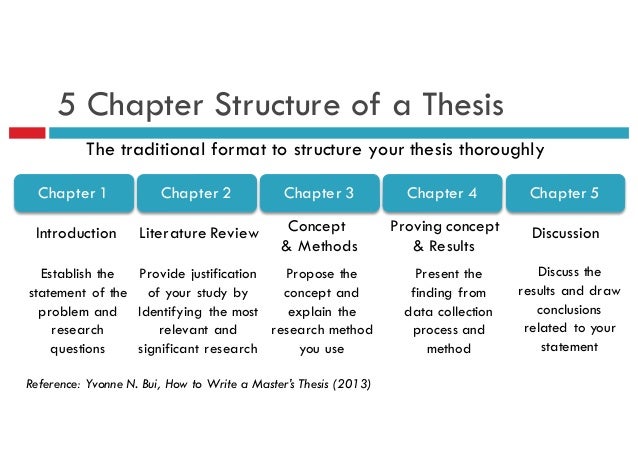 5 Chapter Structure of a Thesis

The traditional format to structure your thesis thoroughly

| Chapter 1 | Chapter 2 | Chapter 3 | Chapter 4 | Chapter 5 |
|---|---|---|---|---|
| Introduction | Literature Review | Concept & Methods | Proving concept & Results | Discussion |
| Establish the statement of the problem and research questions | Provide justification of your study by Identifying the most relevant and significant research | Propose the concept and explain the research method you use | Present the finding from data collection process and method | Discuss the results and draw conclusions related to your statement |

Reference: Yvonne N. Bui, How to Write a Master's Thesis (2013)